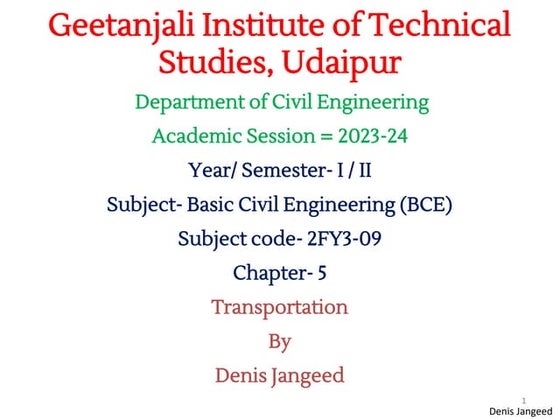 Geetanjali Institute of Technical Studies, Udaipur

Department of Civil Engineering

Academic Session = 2023-24

Year/ Semester- I / II

Subject- Basic Civil Engineering (BCE)

Subject code- 2FY3-09

Chapter- 5

Transportation

By

Denis Jangeed

1

Denis Jangeed